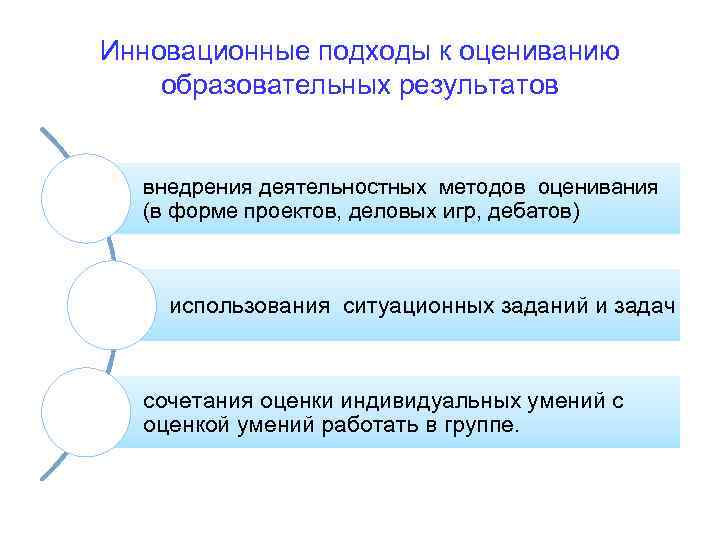 Инновационные подходы к оцениванию образовательных результатов

внедрения деятельностных методов оценивания (в форме проектов, деловых игр, дебатов)

использования ситуационных заданий и задач

сочетания оценки индивидуальных умений с оценкой умений работать в группе.